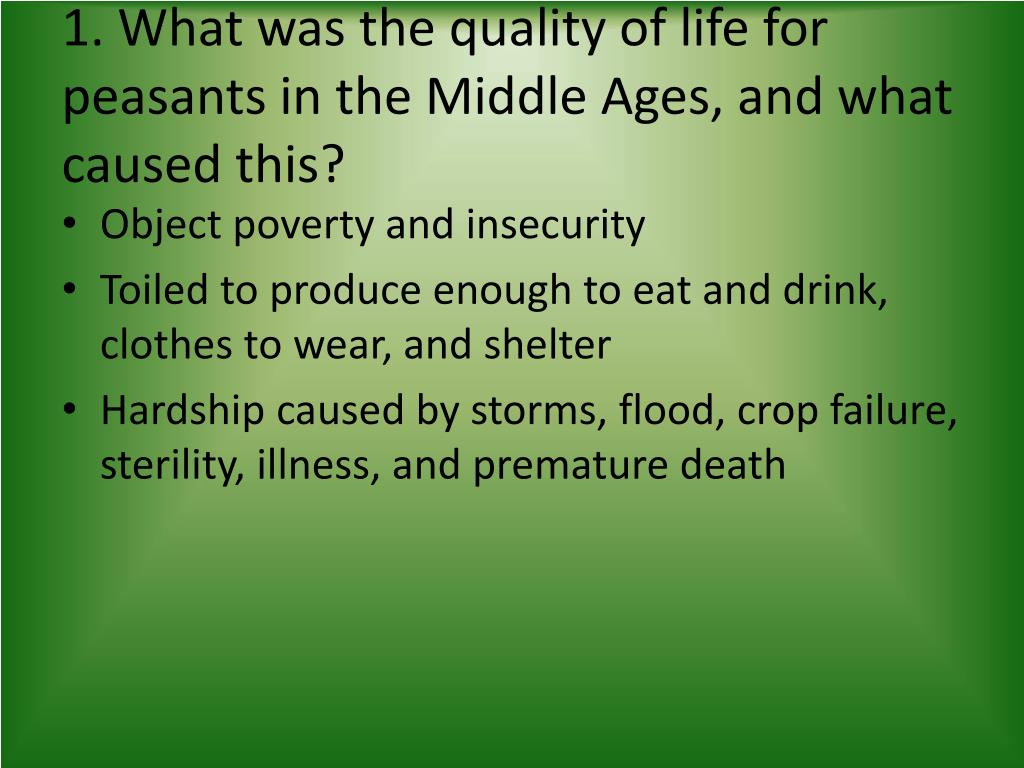 1. What was the quality of life for peasants in the Middle Ages, and what caused this?

• Object poverty and insecurity
• Toiled to produce enough to eat and drink, clothes to wear, and shelter
• Hardship caused by storms, flood, crop failure, sterility, illness, and premature death